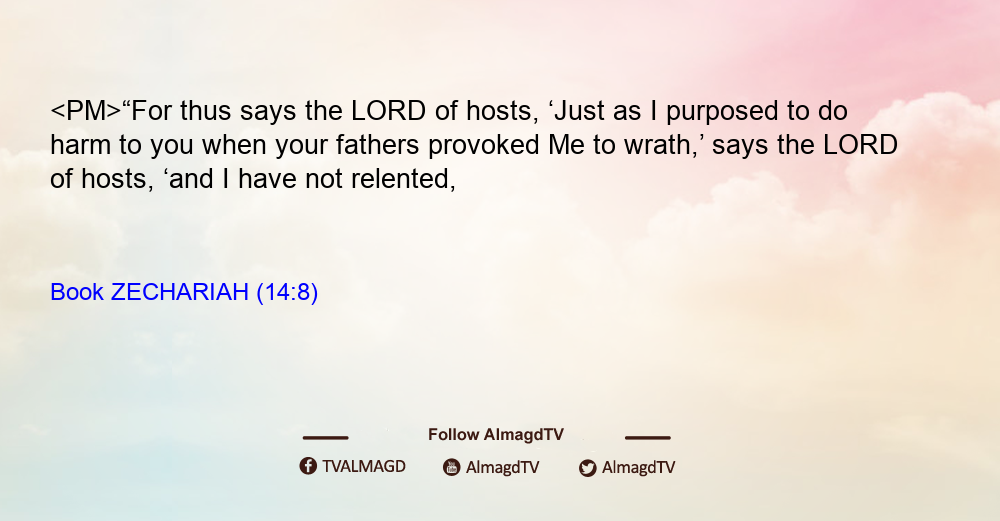 <PM>“For thus says the LORD of hosts, ‘Just as I purposed to do harm to you when your fathers provoked Me to wrath,’ says the LORD of hosts, ‘and I have not relented,

Book ZECHARIAH (14:8)

Follow AlmagdTV

TVALMAGD AlmagdTV AlmagdTV